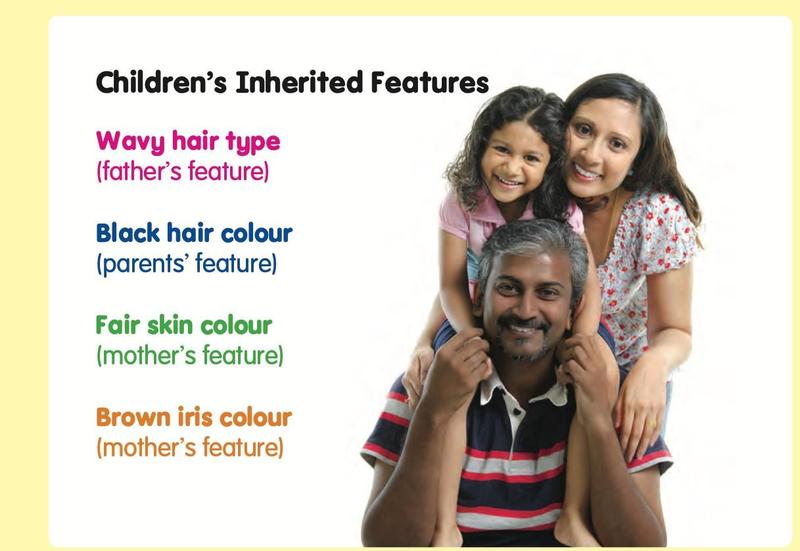 Children's Inherited Features

Wavy hair type
(father's feature)

Black hair colour
(parents' feature)

Fair skin colour
(mother's feature)

Brown iris colour
(mother's feature)